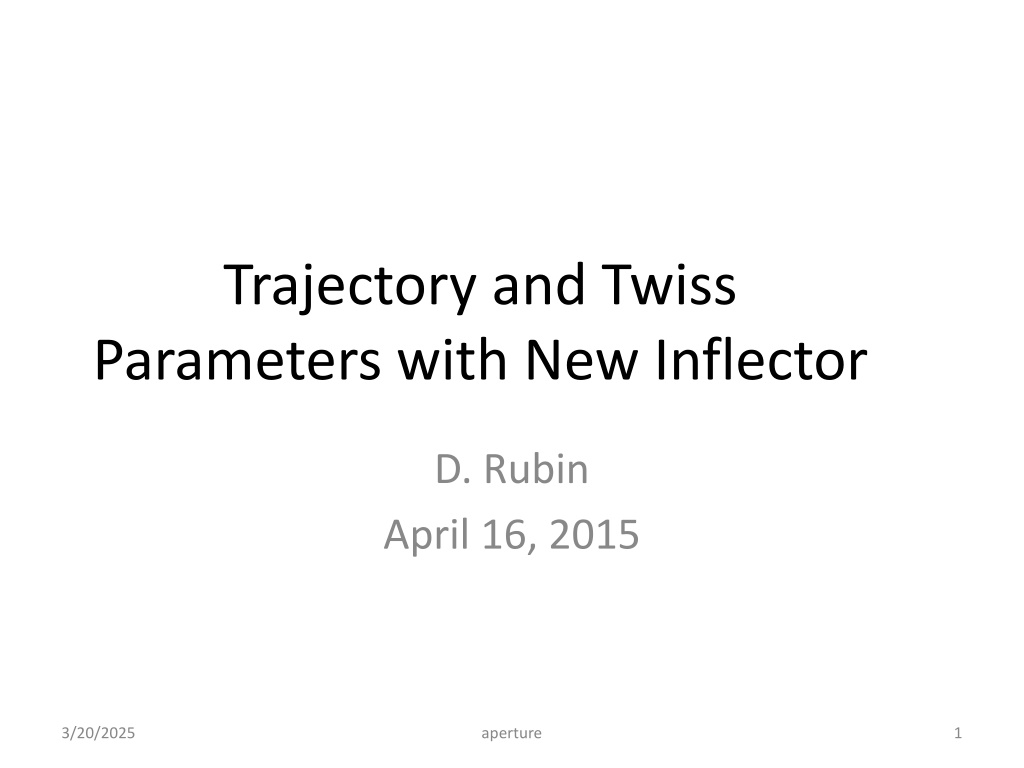 Trajectory and Twiss Parameters with New Inflector

D. Rubin
April 16, 2015

3/20/2025
aperture
1